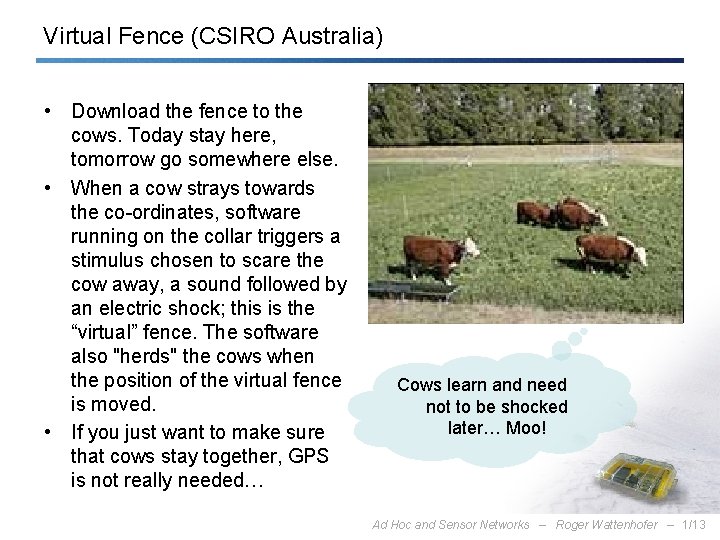 Virtual Fence (CSIRO Australia)

• Download the fence to the cows. Today stay here, tomorrow go somewhere else.

• When a cow strays towards the co-ordinates, software running on the collar triggers a stimulus chosen to scare the cow away, a sound followed by an electric shock; this is the “virtual” fence. The software also "herds" the cows when the position of the virtual fence is moved.

• If you just want to make sure that cows stay together, GPS is not really needed…

Cows learn and need not to be shocked later… Moo!

Ad Hoc and Sensor Networks – Roger Wattenhofer – 1/13